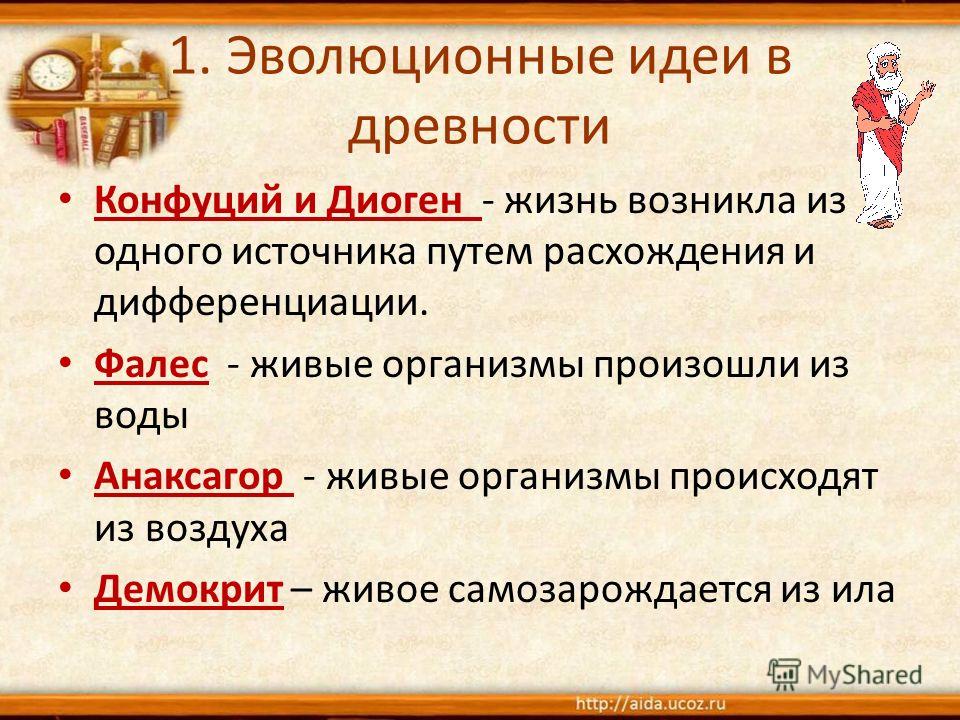 1. Эволюционные идеи в древности

• Конфуций и Диоген - жизнь возникла из одного источника путем расхождения и дифференциации.

• Фалес - живые организмы произошли из воды

• Анаксагор - живые организмы происходят из воздуха

• Демокрит – живое самозарождается из ила

MyShared

http://aida.ucoz.ru